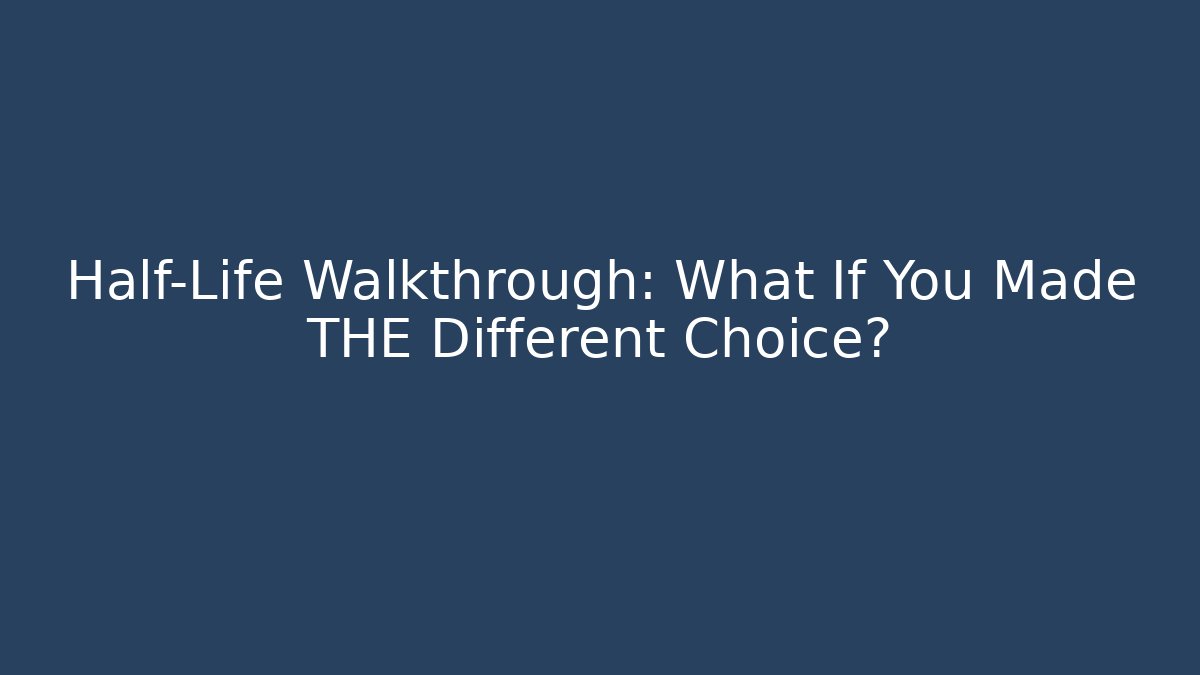 Half-Life Walkthrough: What If You Made THE Different Choice?